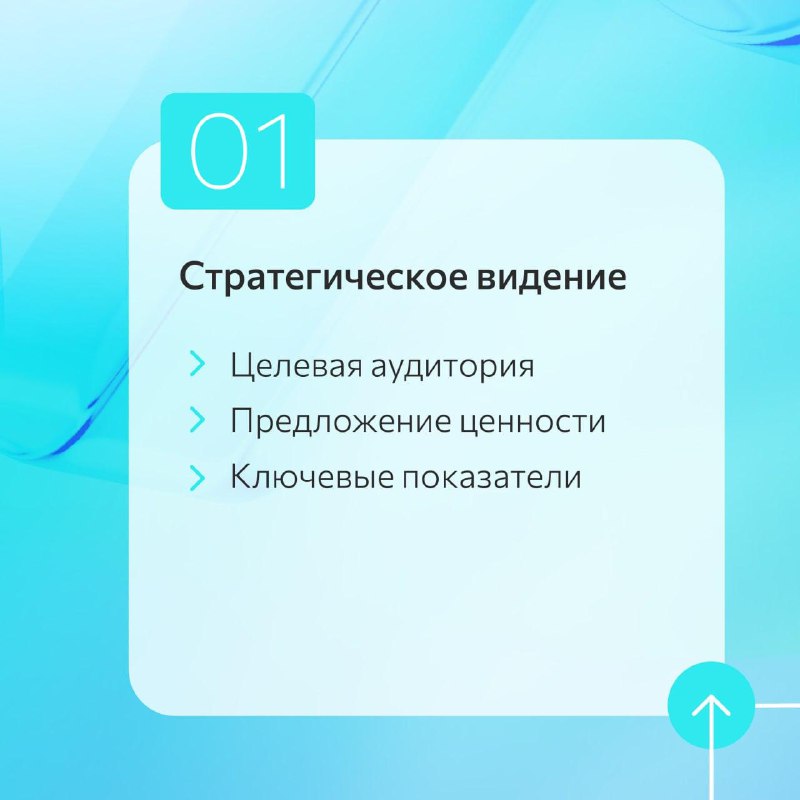 01

Стратегическое видение

Целевая аудитория
Предложение ценности
Ключевые показатели